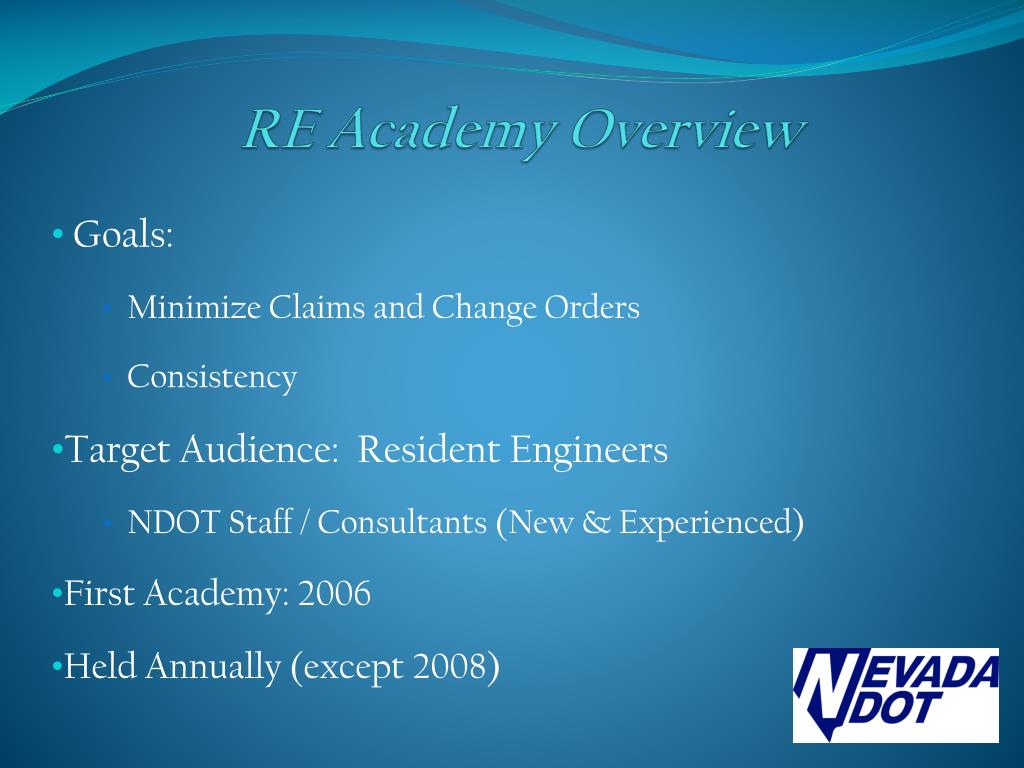 RE Academy Overview

• Goals:

• Minimize Claims and Change Orders

• Consistency

•Target Audience: Resident Engineers

• NDOT Staff / Consultants (New & Experienced)

•First Academy: 2006

•Held Annually (except 2008)

NEVADA DOT